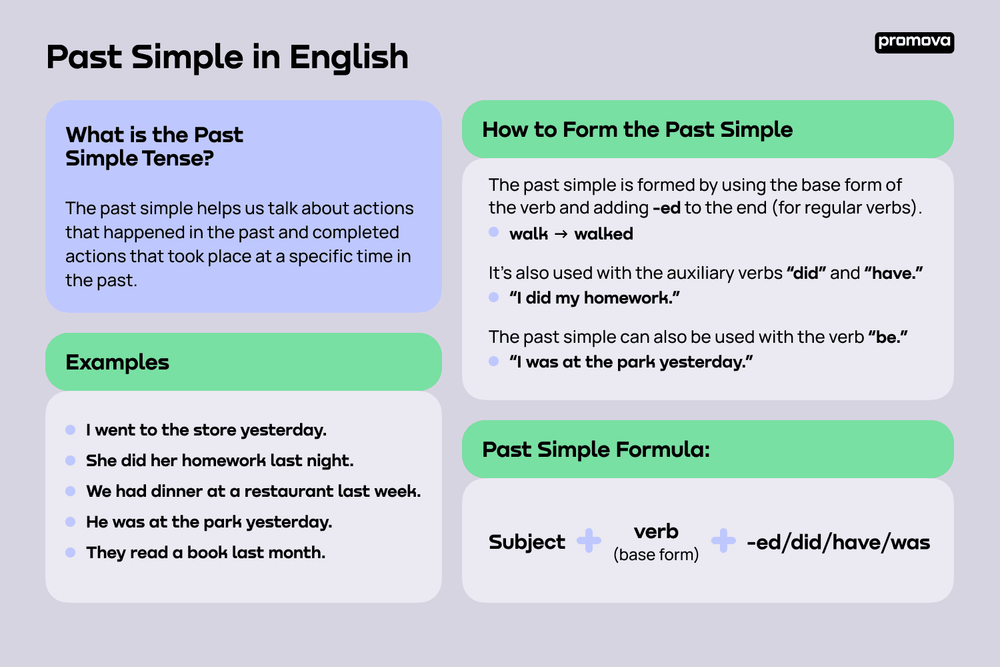 Past Simple in English

promova

What is the Past Simple Tense?

The past simple helps us talk about actions that happened in the past and completed actions that took place at a specific time in the past.

Examples

- I went to the store yesterday.
- She did her homework last night.
- We had dinner at a restaurant last week.
- He was at the park yesterday.
- They read a book last month.

How to Form the Past Simple

The past simple is formed by using the base form of the verb and adding -ed to the end (for regular verbs).

- walk → walked

It's also used with the auxiliary verbs "did" and "have."

- "I did my homework."

The past simple can also be used with the verb "be."

- "I was at the park yesterday."

Past Simple Formula:

Subject + verb (base form) + -ed/did/have/was